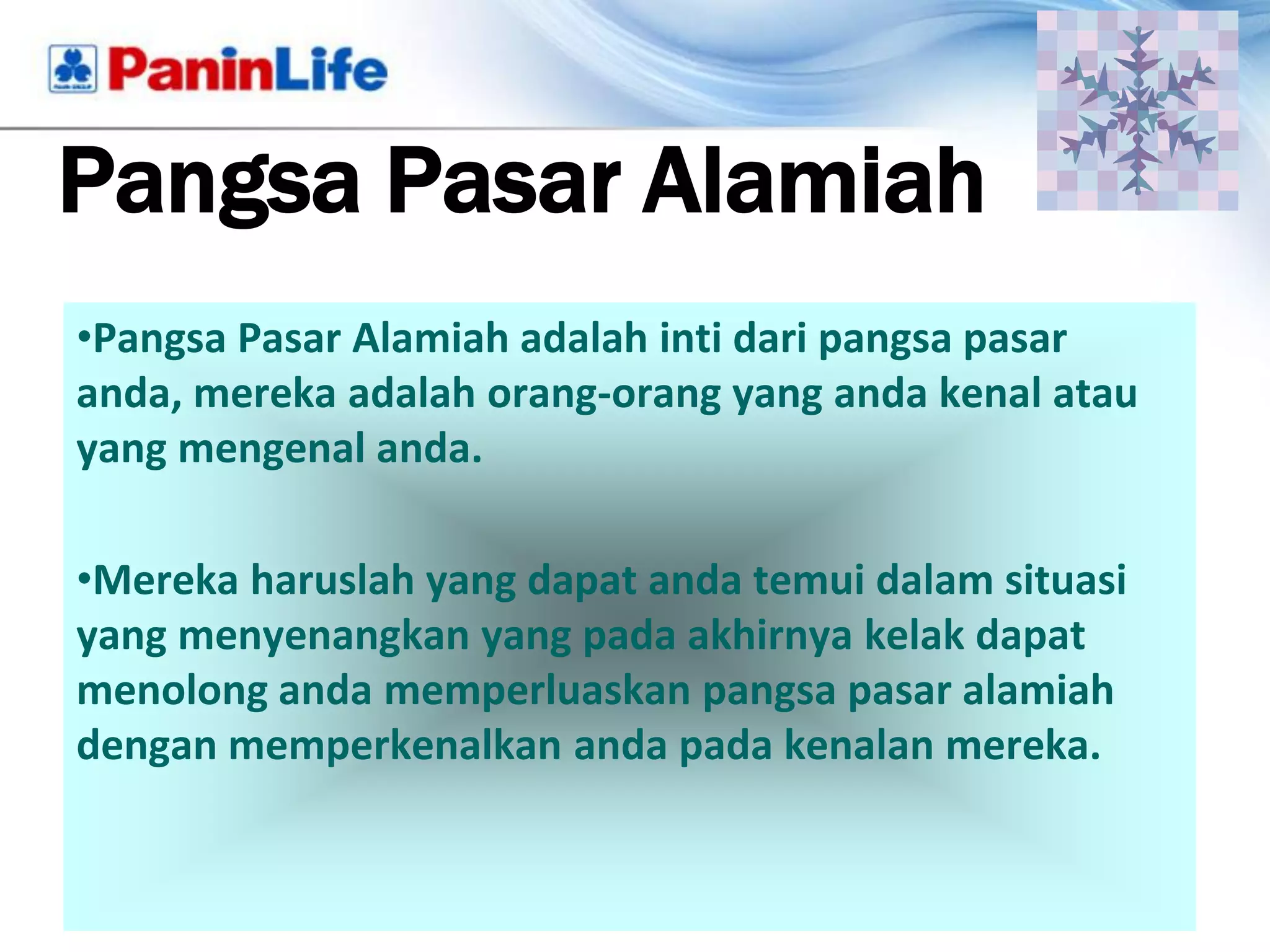 PaninLife

Pangsa Pasar Alamiah

•Pangsa Pasar Alamiah adalah inti dari pangsa pasar anda, mereka adalah orang-orang yang anda kenal atau yang mengenal anda.

•Mereka haruslah yang dapat anda temui dalam situasi yang menyenangkan yang pada akhirnya kelak dapat menolong anda memperluaskan pangsa pasar alamiah dengan memperkenalkan anda pada kenalan mereka.